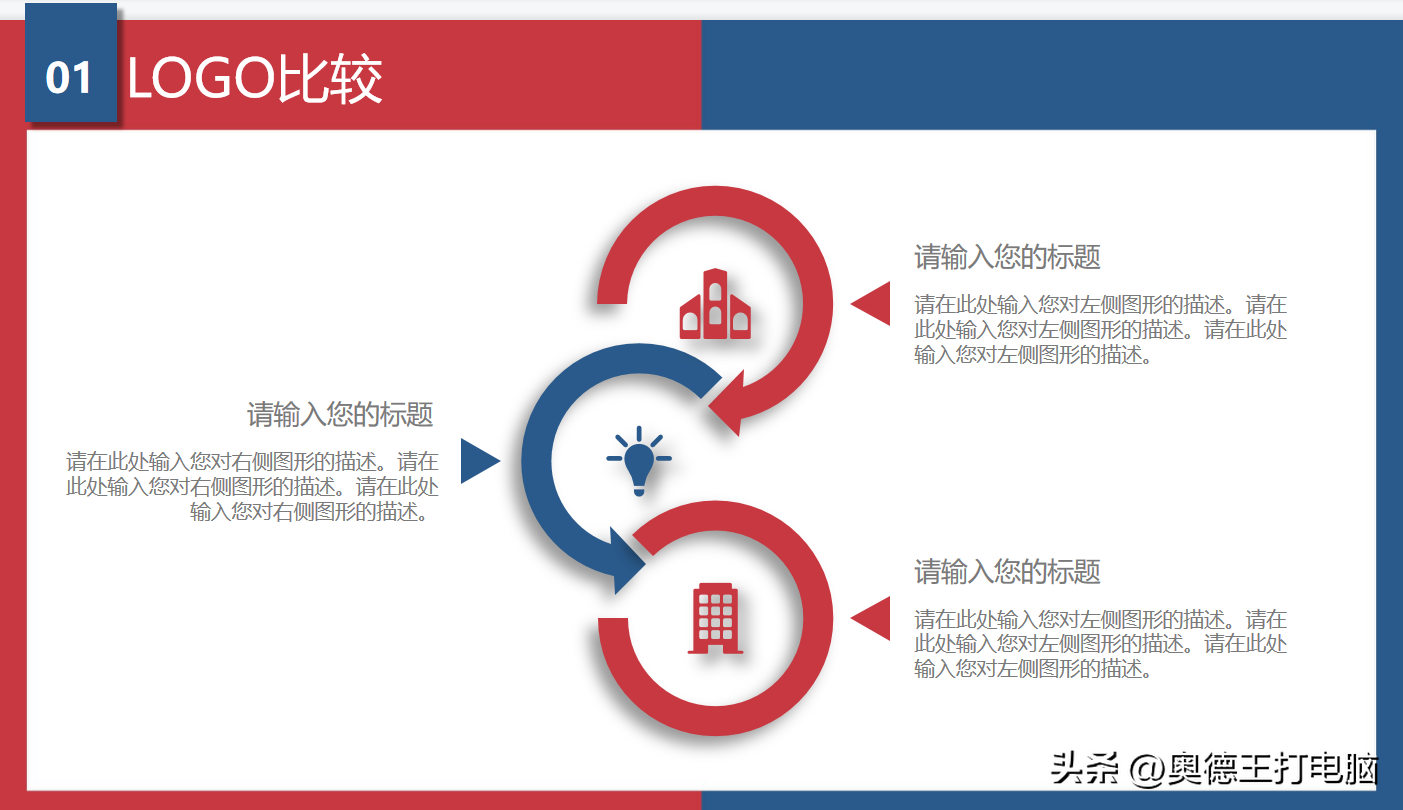 01 LOGO比较

请输入您的标题

请在此处输入您对左侧图形的描述。请在此处输入您对左侧图形的描述。请在此处输入您对左侧图形的描述。

请输入您的标题

请在此处输入您对右侧图形的描述。请在此处输入您对右侧图形的描述。请在此处输入您对右侧图形的描述。

请输入您的标题

请在此处输入您对左侧图形的描述。请在此处输入您对左侧图形的描述。请在此处输入您对左侧图形的描述。

头条 @奥德王打电脑